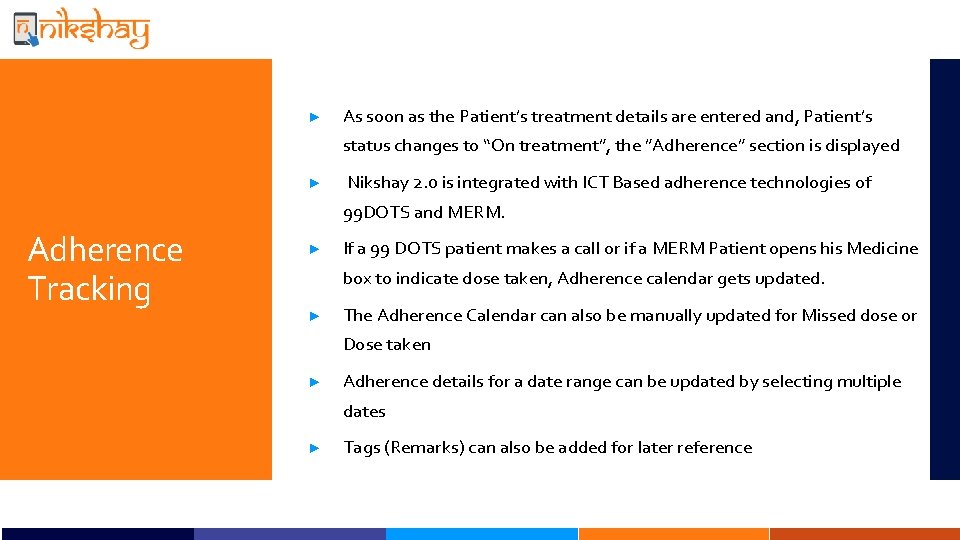 nikshay

Adherence Tracking

► As soon as the Patient's treatment details are entered and, Patient's status changes to "On treatment", the "Adherence" section is displayed

► Nikshay 2.0 is integrated with ICT Based adherence technologies of 99DOTS and MERM.

► If a 99 DOTS patient makes a call or if a MERM Patient opens his Medicine box to indicate dose taken, Adherence calendar gets updated.

► The Adherence Calendar can also be manually updated for Missed dose or Dose taken

► Adherence details for a date range can be updated by selecting multiple dates

► Tags (Remarks) can also be added for later reference